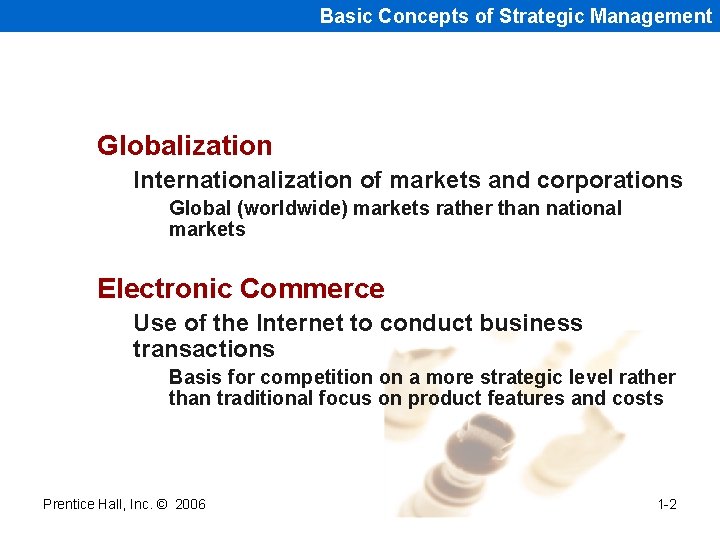 Basic Concepts of Strategic Management

Globalization

Internationalization of markets and corporations

Global (worldwide) markets rather than national markets

Electronic Commerce

Use of the Internet to conduct business transactions

Basis for competition on a more strategic level rather than traditional focus on product features and costs

Prentice Hall, Inc. © 2006

1-2